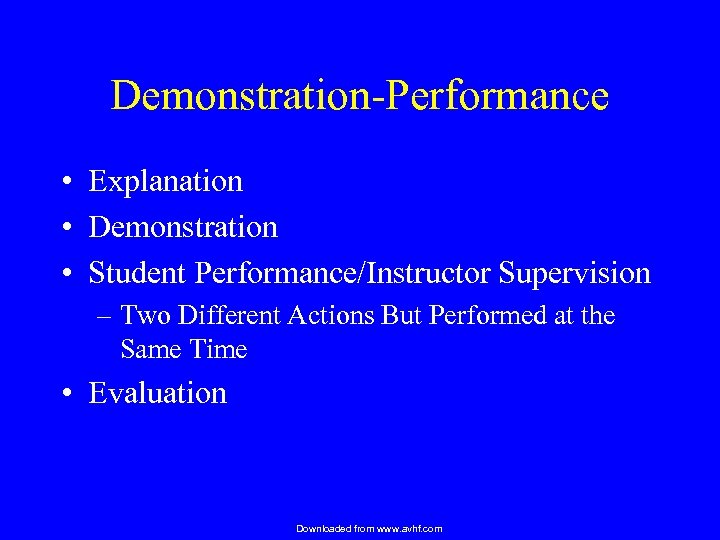 Demonstration-Performance

• Explanation
• Demonstration
• Student Performance/Instructor Supervision
– Two Different Actions But Performed at the Same Time
• Evaluation

Downloaded from www.avhf.com